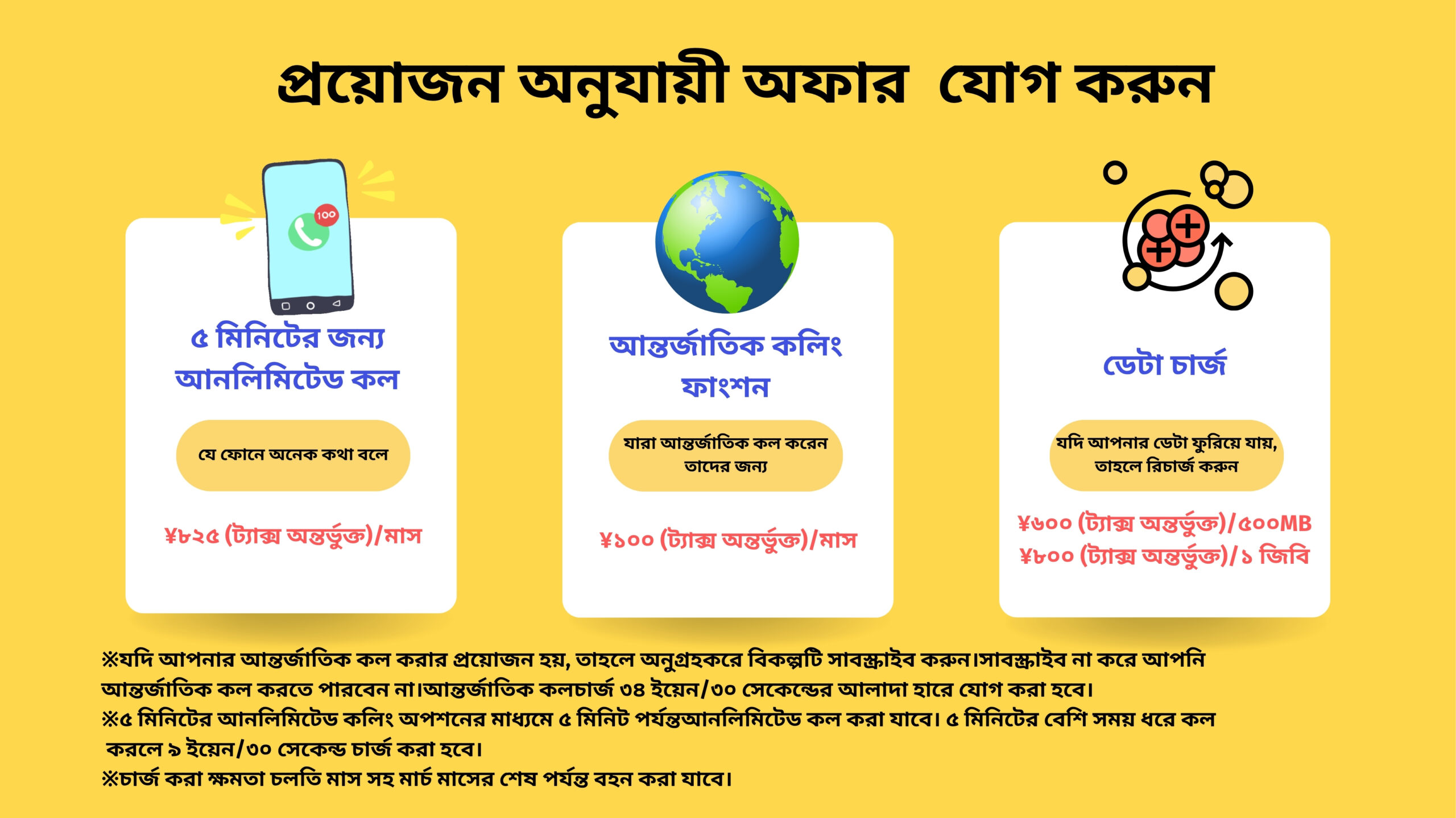 প্রয়োজন অনুযায়ী অফার যোগ করুন

100

৫ মিনিটের জন্য আনলিমিটেড কল

যে ফোনে অনেক কথা বলে

¥৮২৫ (ট্যাক্স অন্তর্ভুক্ত)/মাস

আন্তর্জাতিক কলিং ফাংশন

যারা আন্তর্জাতিক কল করেন তাদের জন্য

¥১০০ (ট্যাক্স অন্তর্ভুক্ত)/মাস

ডেটা চার্জ

যদি আপনার ডেটা ফুরিয়ে যায়, তাহলে রিচার্জ করুন

¥৬০০ (ট্যাক্স অন্তর্ভুক্ত)/৫০০MB
¥৮০০ (ট্যাক্স অন্তর্ভুক্ত)/১ জিবি

※যদি আপনার আন্তর্জাতিক কল করার প্রয়োজন হয়, তাহলে অনুগ্রহকরে বিকল্পটি সাবস্ক্রাইব করুন।সাবস্ক্রাইব না করে আপনি আন্তর্জাতিক কল করতে পারবেন না।আন্তর্জাতিক কলচার্জ ৩৪ ইয়েন/৩০ সেকেন্ডের আলাদা হারে যোগ করা হবে।
※৫ মিনিটের আনলিমিটেড কলিং অপশনের মাধ্যমে ৫ মিনিট পর্যন্তআনলিমিটেড কল করা যাবে। ৫ মিনিটের বেশি সময় ধরে কল করলে ৯ ইয়েন/৩০ সেকেন্ড চার্জ করা হবে।
※চার্জ করা ক্ষমতা চলতি মাস সহ মার্চ মাসের শেষ পর্যন্ত বহন করা যাবে।